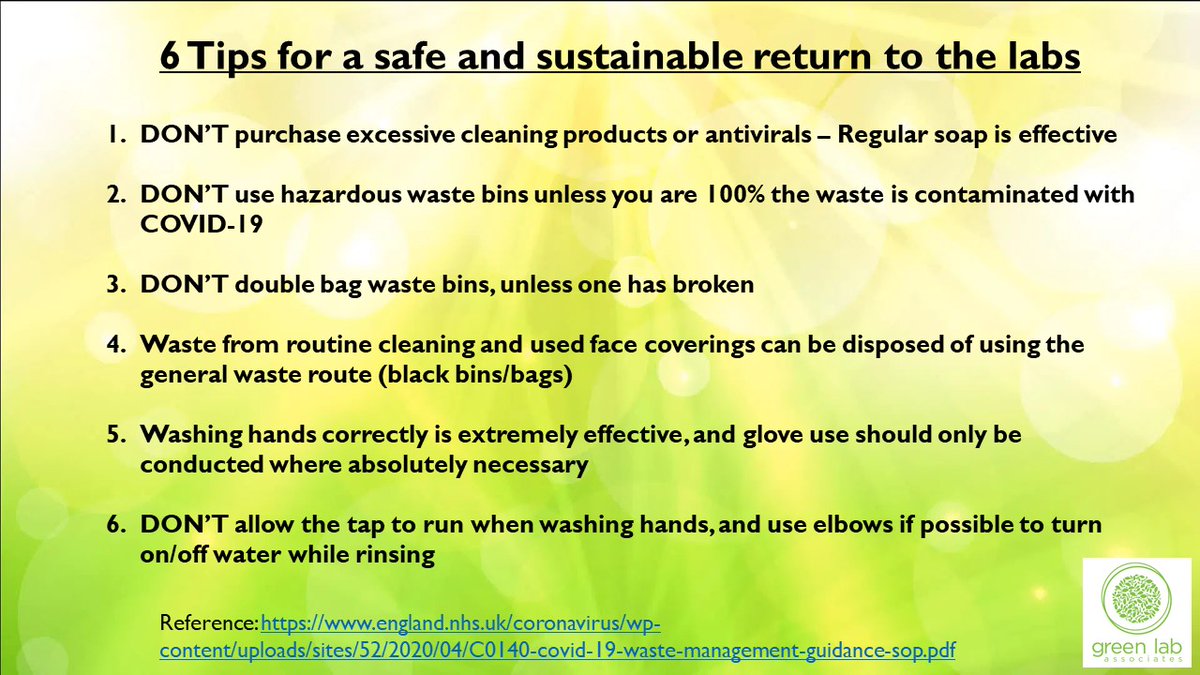 6 Tips for a safe and sustainable return to the labs

1. DON'T purchase excessive cleaning products or antivirals – Regular soap is effective

2. DON'T use hazardous waste bins unless you are 100% the waste is contaminated with COVID-19

3. DON'T double bag waste bins, unless one has broken

4. Waste from routine cleaning and used face coverings can be disposed of using the general waste route (black bins/bags)

5. Washing hands correctly is extremely effective, and glove use should only be conducted where absolutely necessary

6. DON'T allow the tap to run when washing hands, and use elbows if possible to turn on/off water while rinsing

Reference: https://www.england.nhs.uk/coronavirus/wp-content/uploads/sites/52/2020/04/C0140-covid-19-waste-management-guidance-sop.pdf

green lab associates